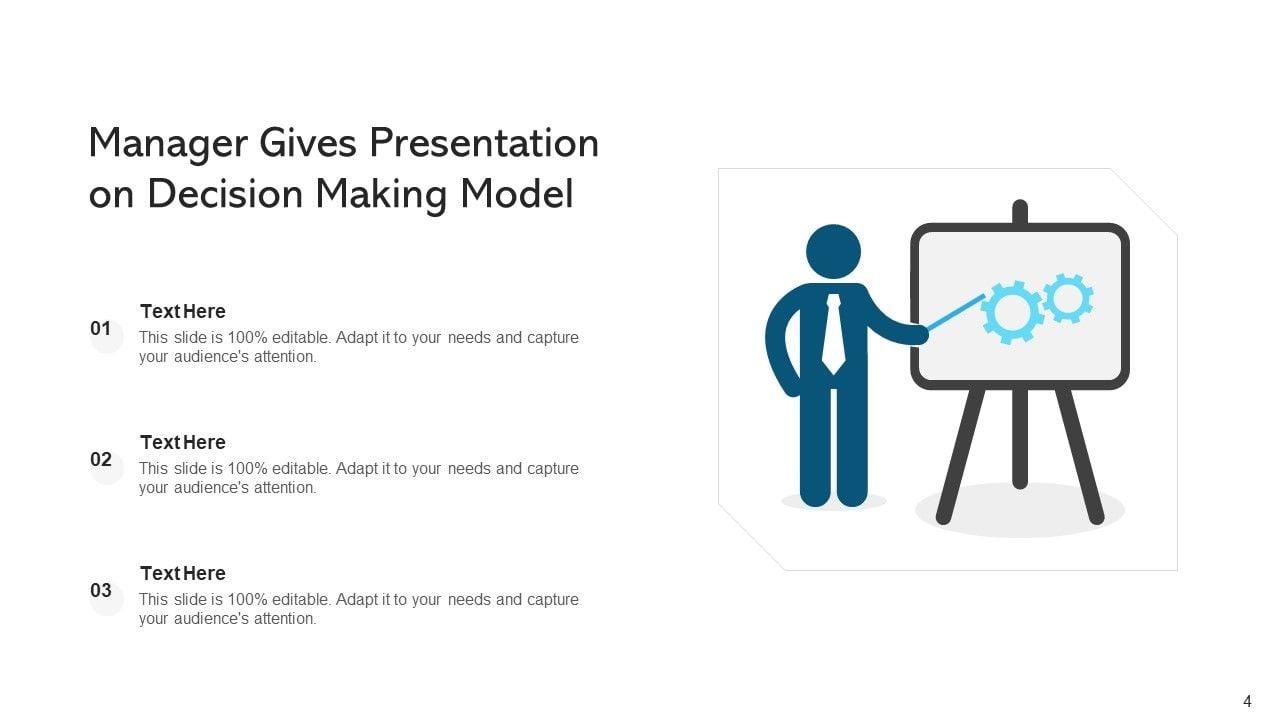 Manager Gives Presentation on Decision Making Model

01
Text Here
This slide is 100% editable. Adapt it to your needs and capture your audience's attention.

02
Text Here
This slide is 100% editable. Adapt it to your needs and capture your audience's attention.

03
Text Here
This slide is 100% editable. Adapt it to your needs and capture your audience's attention.

4